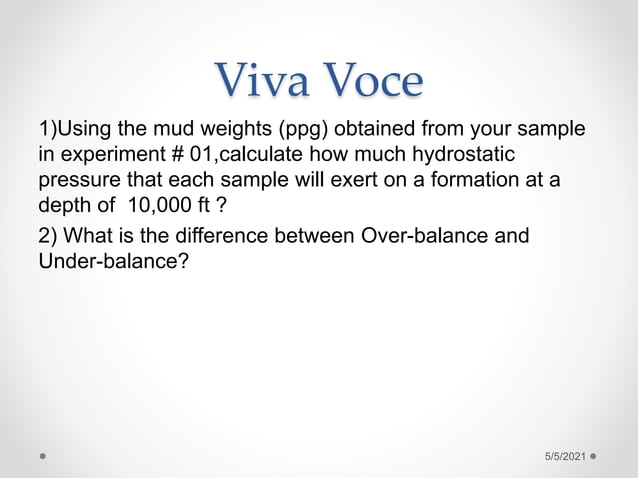 Viva Voce

1)Using the mud weights (ppg) obtained from your sample in experiment # 01,calculate how much hydrostatic pressure that each sample will exert on a formation at a depth of 10,000 ft ?

2) What is the difference between Over-balance and Under-balance?

5/5/2021